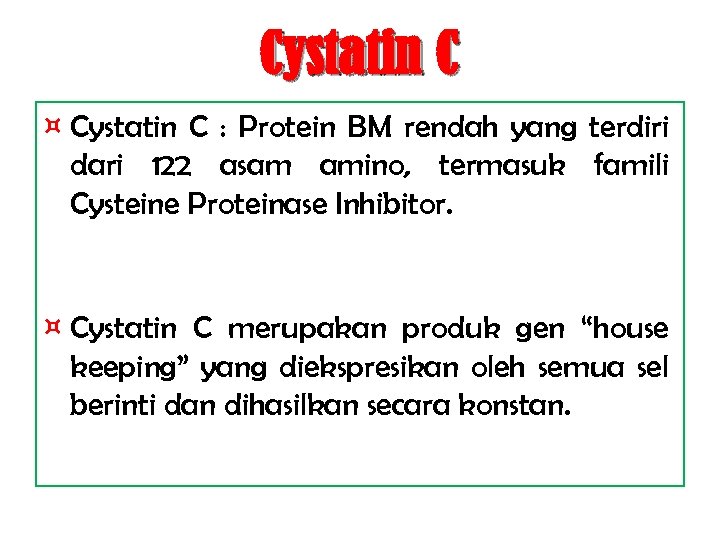 Cystatin C

¤ Cystatin C : Protein BM rendah yang terdiri dari 122 asam amino, termasuk famili Cysteine Proteinase Inhibitor.

¤ Cystatin C merupakan produk gen “house keeping” yang diekspresikan oleh semua sel berinti dan dihasilkan secara konstan.